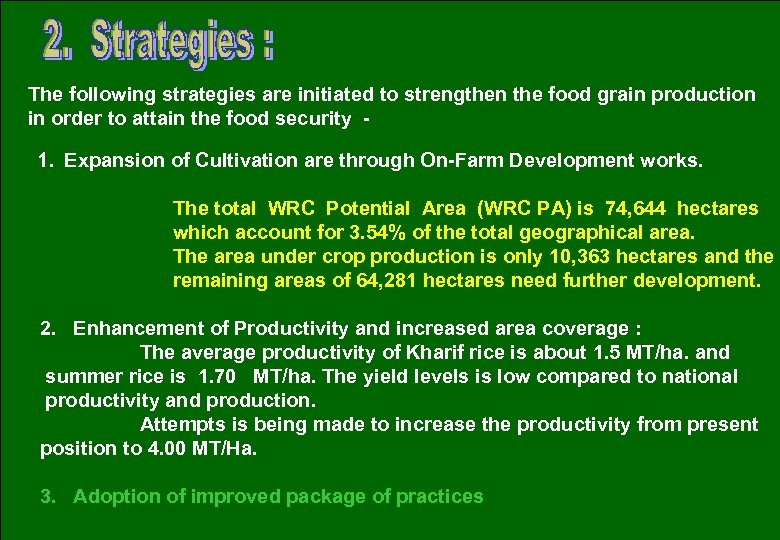 2. Strategies :

The following strategies are initiated to strengthen the food grain production in order to attain the food security -

1. Expansion of Cultivation are through On-Farm Development works.

The total WRC Potential Area (WRC PA) is 74,644 hectares which account for 3.54% of the total geographical area. The area under crop production is only 10,363 hectares and the remaining areas of 64,281 hectares need further development.

2. Enhancement of Productivity and increased area coverage :
The average productivity of Kharif rice is about 1.5 MT/ha. and summer rice is 1.70 MT/ha. The yield levels is low compared to national productivity and production.
Attempts is being made to increase the productivity from present position to 4.00 MT/Ha.

3. Adoption of improved package of practices